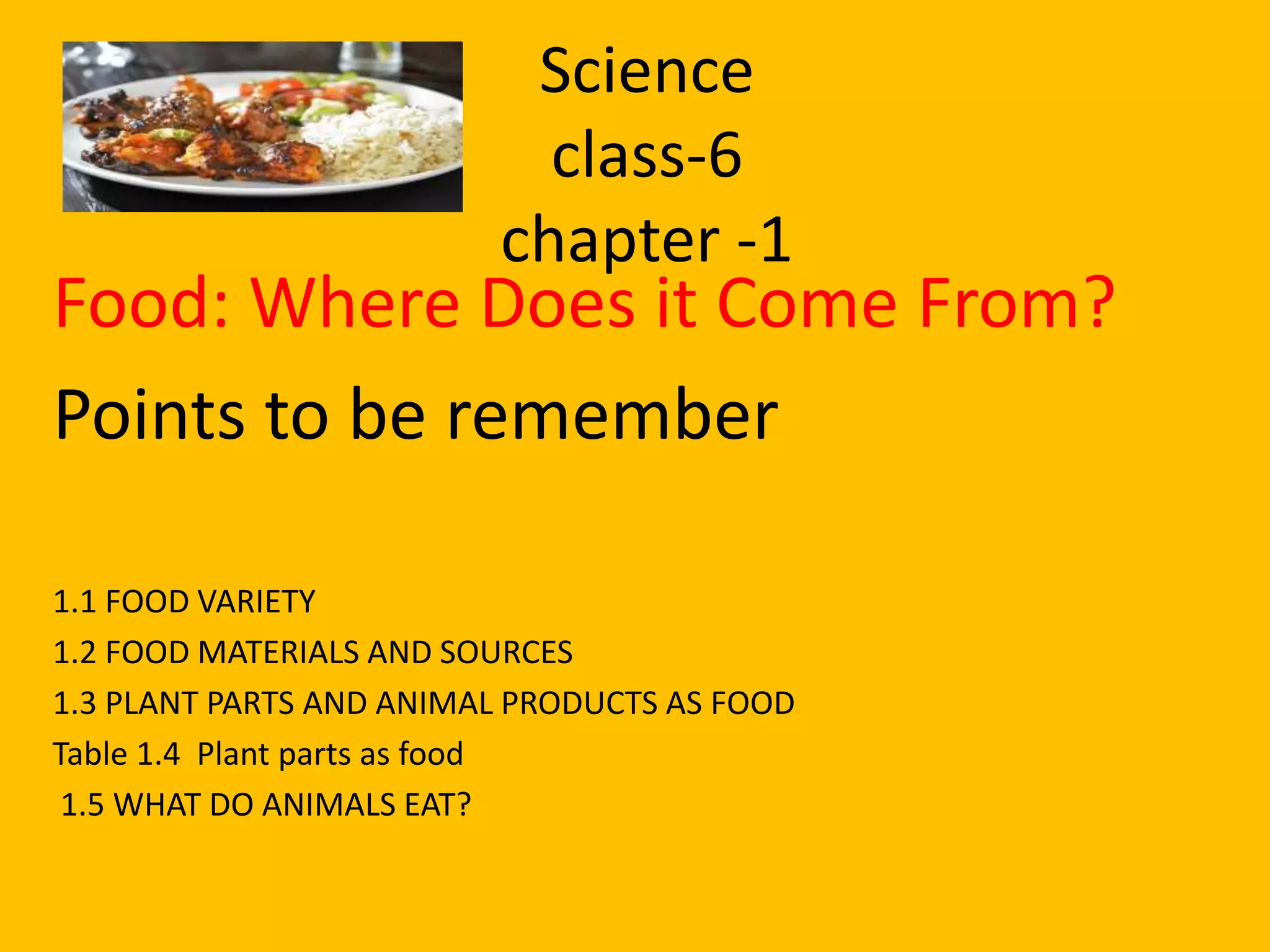 Science
class-6
chapter -1

Food: Where Does it Come From?

Points to be remember

1.1 FOOD VARIETY
1.2 FOOD MATERIALS AND SOURCES
1.3 PLANT PARTS AND ANIMAL PRODUCTS AS FOOD
Table 1.4 Plant parts as food
1.5 WHAT DO ANIMALS EAT?